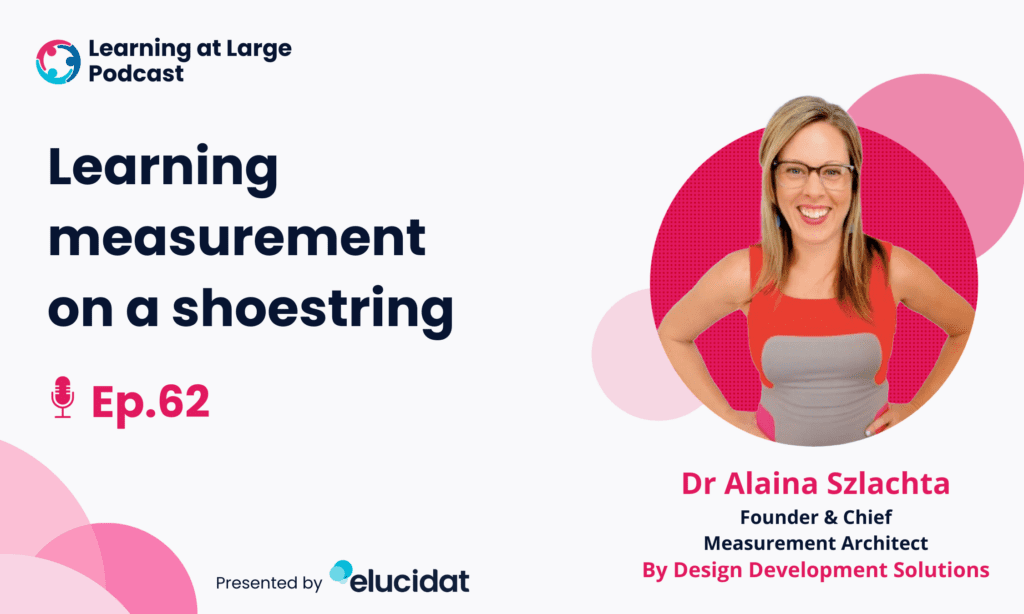 Learning at Large Podcast

Learning measurement on a shoestring

Ep.62

Dr Alaina Szlachta
Founder & Chief Measurement Architect
By Design Development Solutions

Presented by elucidat